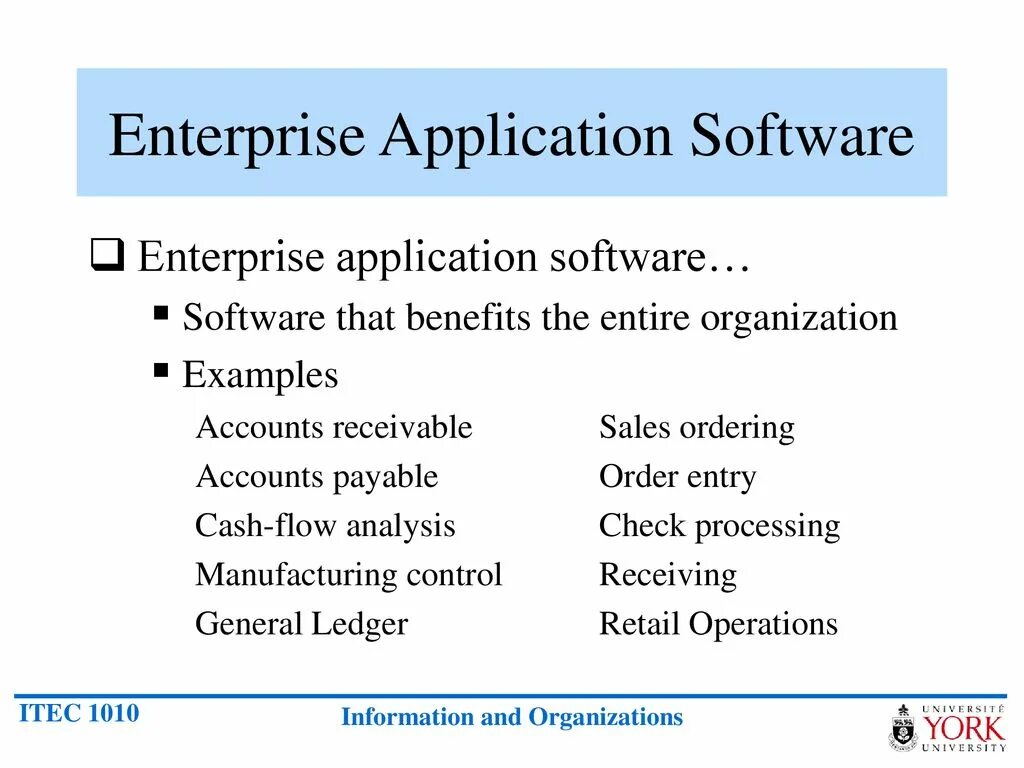 Enterprise Application Software

❑ Enterprise application software…

▪ Software that benefits the entire organization

▪ Examples

Accounts receivable
Accounts payable
Cash-flow analysis
Manufacturing control
General Ledger

Sales ordering
Order entry
Check processing
Receiving
Retail Operations

ITEC 1010

Information and Organizations

UNIVERSITÉ YORK UNIVERSITY